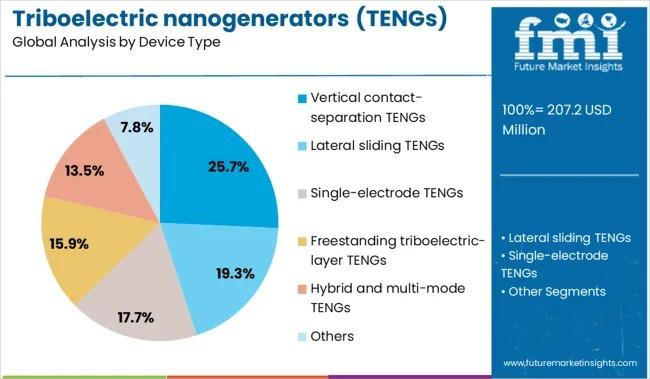 Triboelectric nanogenerators (TENGs)
Global Analysis by Device Type

fmi
Future Market Insights

25.7%
19.3%
17.7%
15.9%
13.5%
7.8%

Vertical contact-separation TENGs
Lateral sliding TENGs
Single-electrode TENGs
Freestanding triboelectric-layer TENGs
Hybrid and multi-mode TENGs
Others

100%= 207.2 USD Million

• Lateral sliding TENGs
• Single-electrode TENGs
• Other Segments

www.futuremarketinsights.com